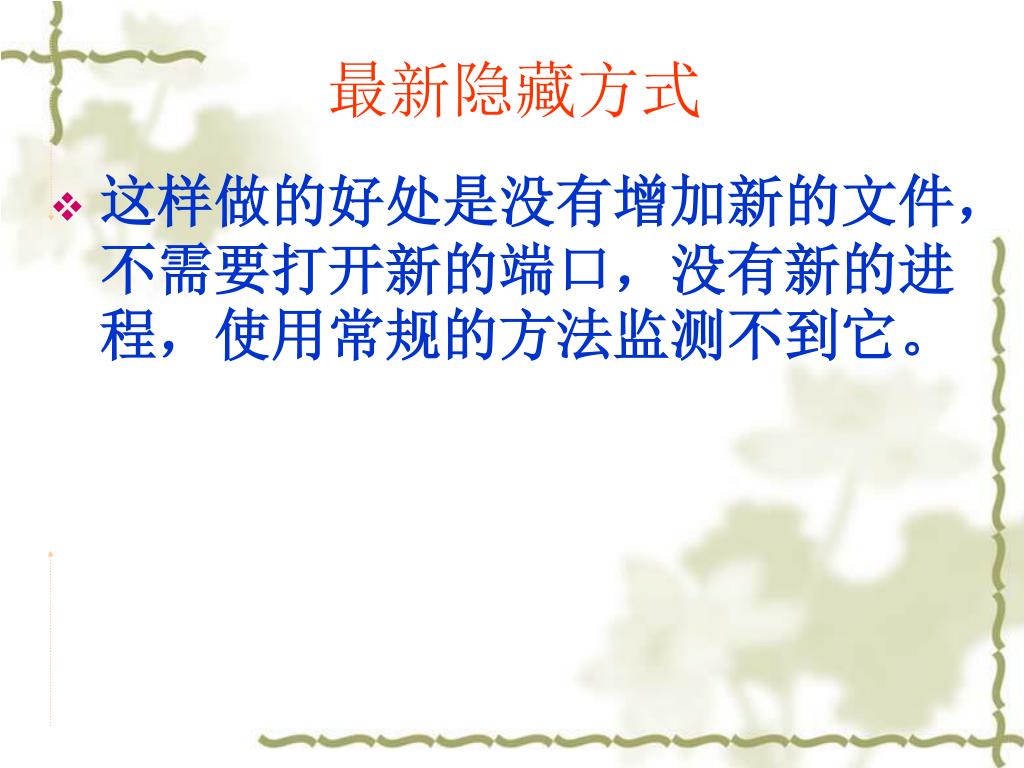 最新隐藏方式

❖ 这样做的好处是没有增加新的文件，不需要打开新的端口，没有新的进程，使用常规的方法监测不到它。